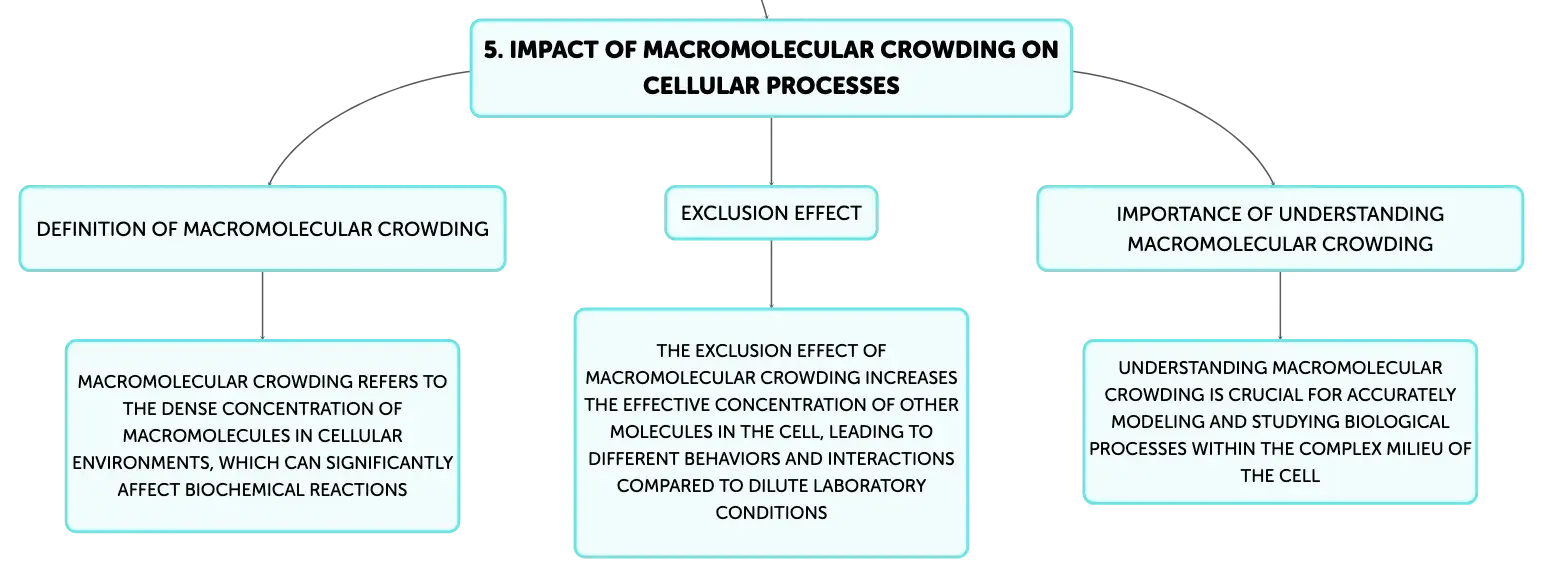 5. IMPACT OF MACROMOLECULAR CROWDING ON CELLULAR PROCESSES

DEFINITION OF MACROMOLECULAR CROWDING

MACROMOLECULAR CROWDING REFERS TO THE DENSE CONCENTRATION OF MACROMOLECULES IN CELLULAR ENVIRONMENTS, WHICH CAN SIGNIFICANTLY AFFECT BIOCHEMICAL REACTIONS

EXCLUSION EFFECT

THE EXCLUSION EFFECT OF MACROMOLECULAR CROWDING INCREASES THE EFFECTIVE CONCENTRATION OF OTHER MOLECULES IN THE CELL, LEADING TO DIFFERENT BEHAVIORS AND INTERACTIONS COMPARED TO DILUTE LABORATORY CONDITIONS

IMPORTANCE OF UNDERSTANDING MACROMOLECULAR CROWDING

UNDERSTANDING MACROMOLECULAR CROWDING IS CRUCIAL FOR ACCURATELY MODELING AND STUDYING BIOLOGICAL PROCESSES WITHIN THE COMPLEX MILIEU OF THE CELL